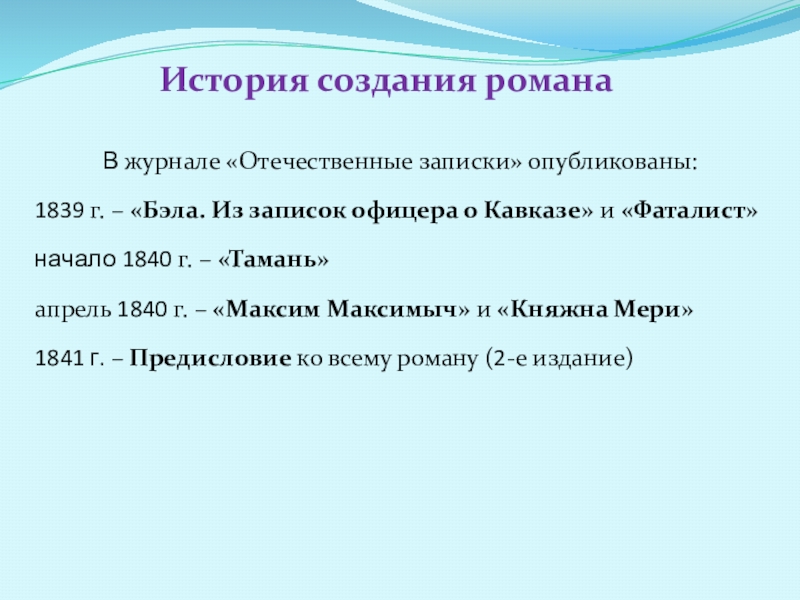 История создания романа

В журнале «Отечественные записки» опубликованы:

1839 г. – «Бэла. Из записок офицера о Кавказе» и «Фаталист»

начало 1840 г. – «Тамань»

апрель 1840 г. – «Максим Максимыч» и «Княжна Мери»

1841 г. – Предисловие ко всему роману (2-е издание)